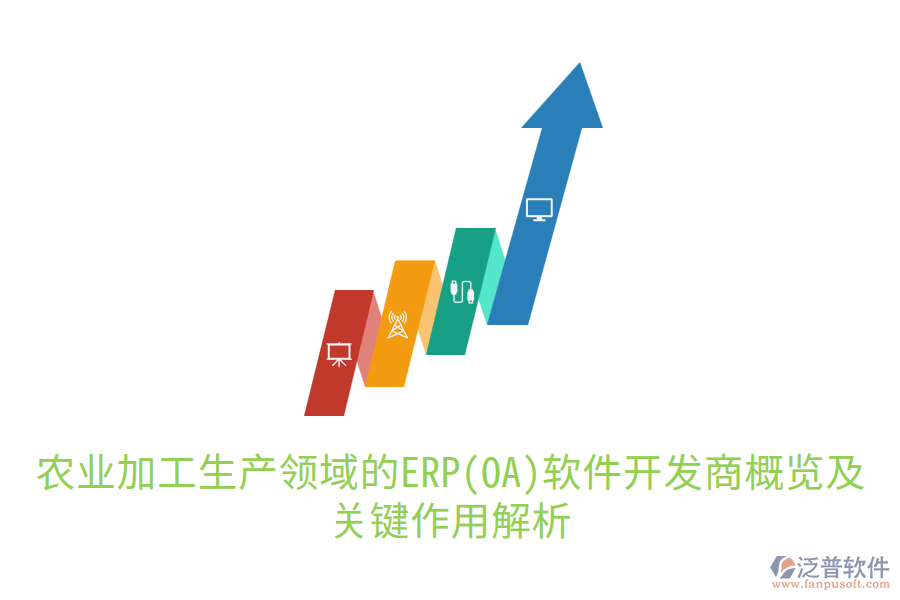 农业加工生产领域的ERP(OA)软件开发商概览及关键作用解析

泛普软件
www.fanpusoft.com